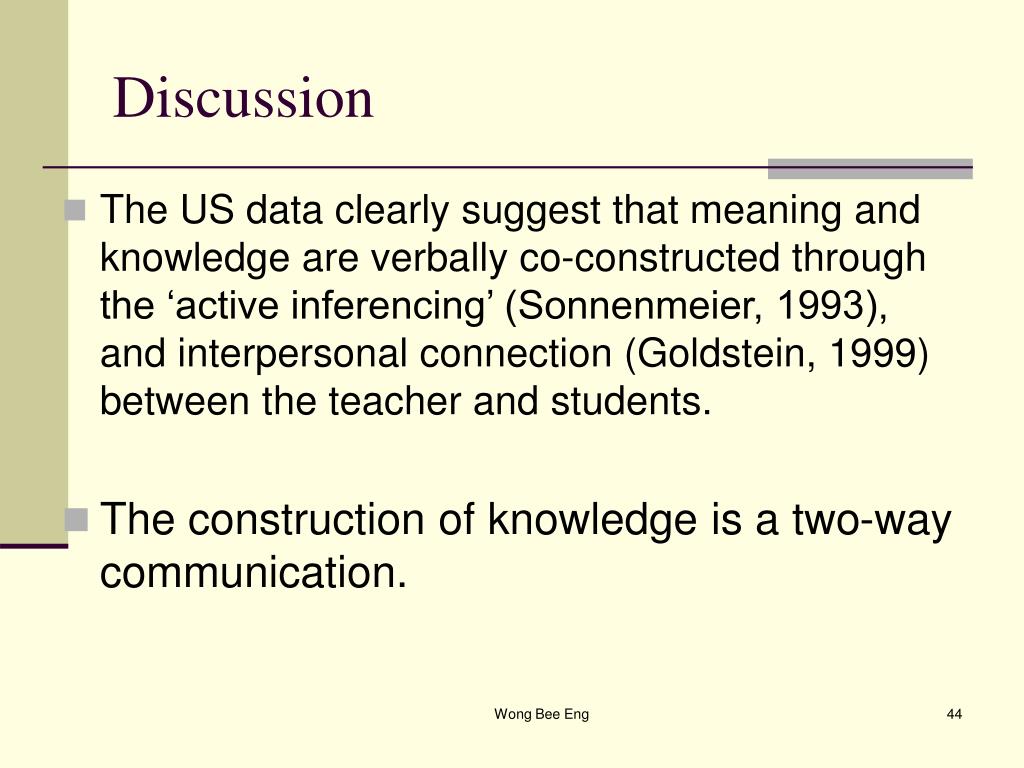 Discussion

The US data clearly suggest that meaning and knowledge are verbally co-constructed through the ‘active inferencing’ (Sonnenmeier, 1993), and interpersonal connection (Goldstein, 1999) between the teacher and students.

The construction of knowledge is a two-way communication.

Wong Bee Eng

44